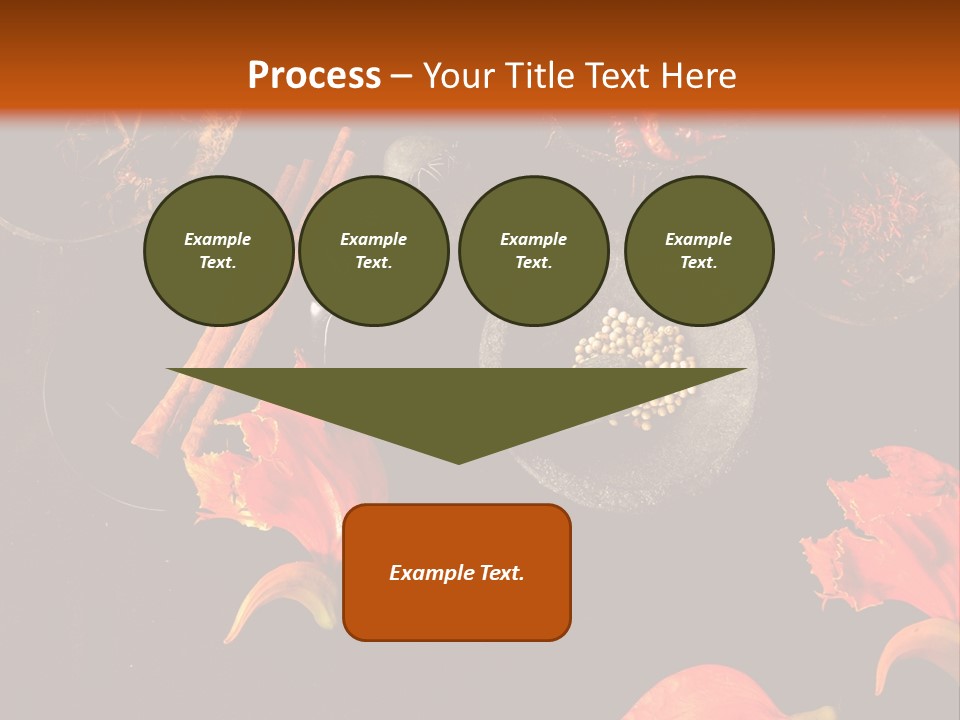 Process – Your Title Text Here

Example Text.

Example Text.

Example Text.

Example Text.

Example Text.